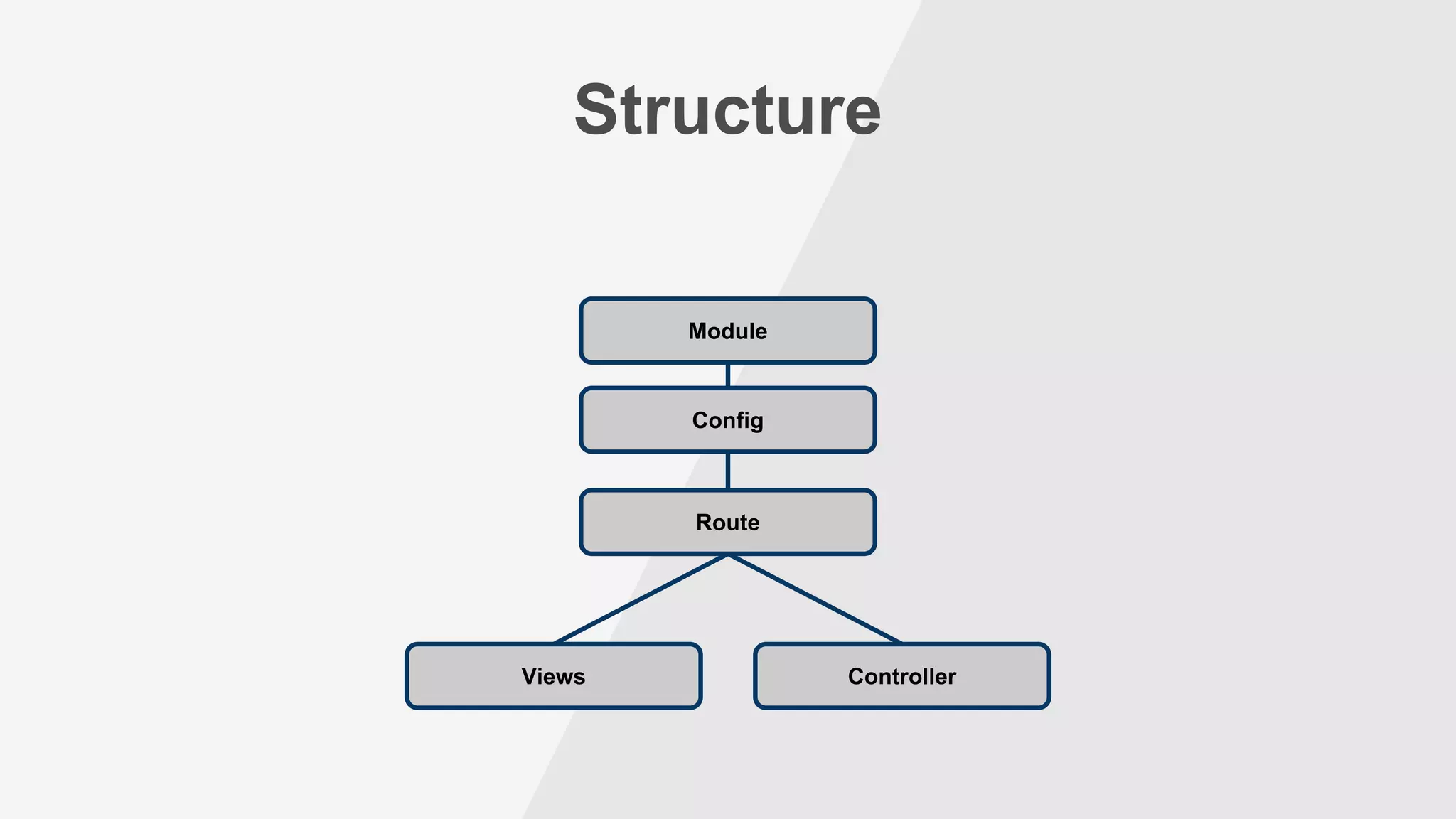 Structure

Module

Config

Route

Views

Controller